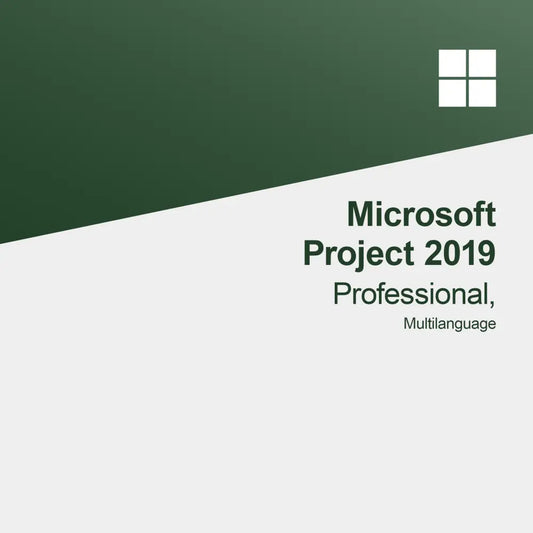 Microsoft
Project 2019
Professional,
Multilanguage